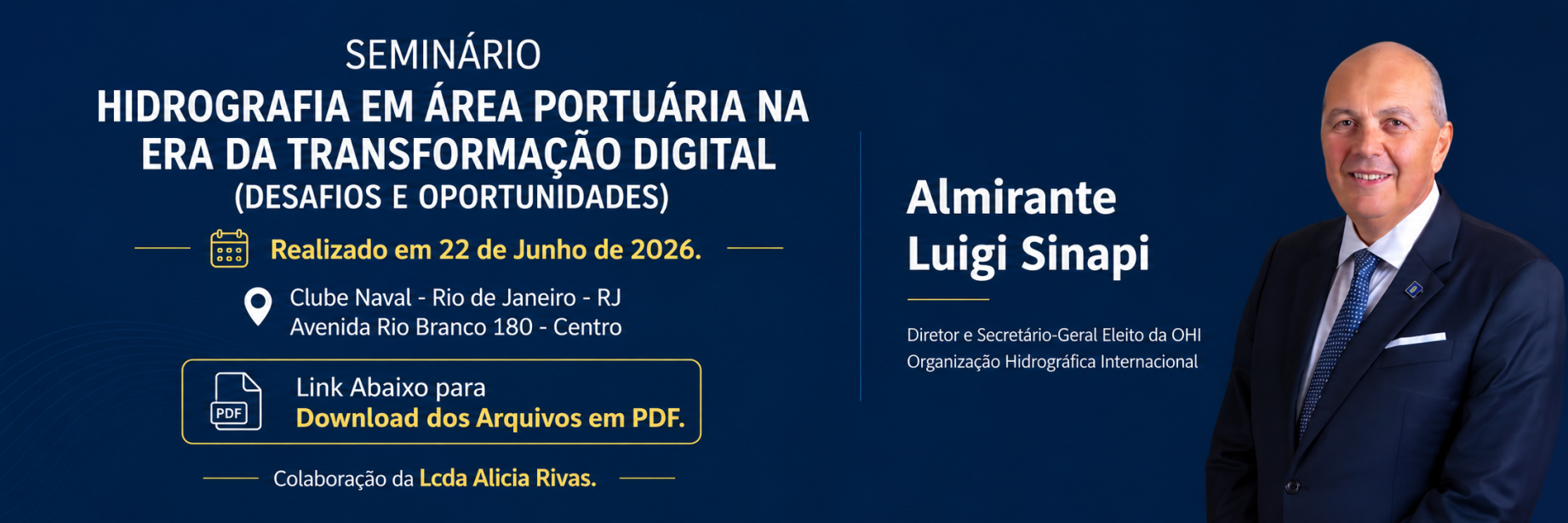 SEMINÁRIO
HIDROGRAFIA EM ÁREA PORTUÁRIA NA ERA DA TRANSFORMAÇÃO DIGITAL
(DESAFIOS E OPORTUNIDADES)

Realizado em 22 de Junho de 2026.

Clube Naval - Rio de Janeiro - RJ
Avenida Rio Branco 180 - Centro

PDF
Link Abaixo para
Download dos Arquivos em PDF.

Colaboração da Lcda Alicia Rivas.

Almirante
Luigi Sinapi

Diretor e Secretário-Geral Eleito da OHI
Organização Hidrográfica Internacional